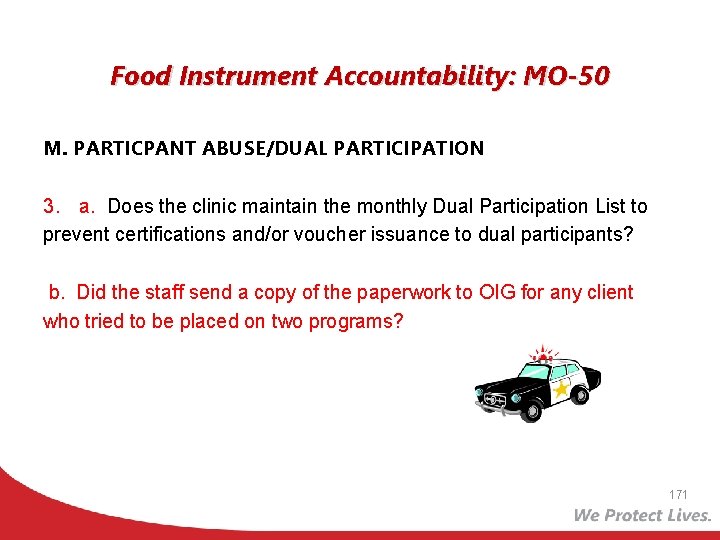 Food Instrument Accountability: MO-50

M. PARTICPANT ABUSE/DUAL PARTICIPATION

3. a. Does the clinic maintain the monthly Dual Participation List to prevent certifications and/or voucher issuance to dual participants?

b. Did the staff send a copy of the paperwork to OIG for any client who tried to be placed on two programs?

171

We Protect Lives.